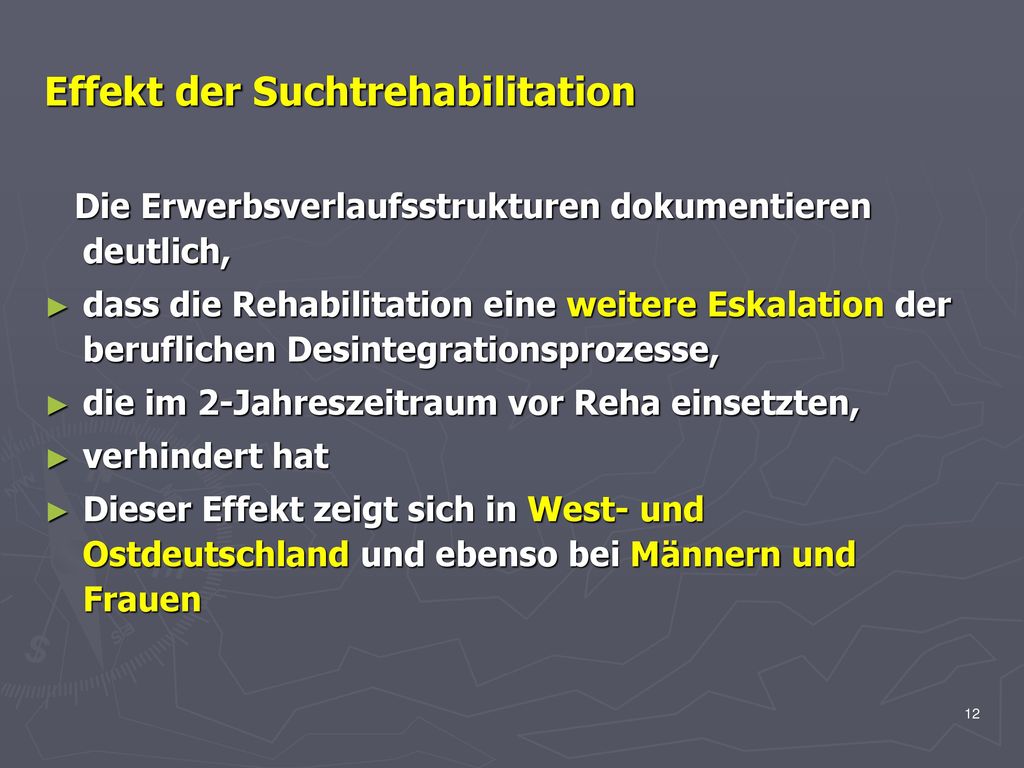 Effekt der Suchtrehabilitation

Die Erwerbsverlaufsstrukturen dokumentieren deutlich,

► dass die Rehabilitation eine weitere Eskalation der beruflichen Desintegrationsprozesse,

► die im 2-Jahreszeitraum vor Reha einsetzten,

► verhindert hat

► Dieser Effekt zeigt sich in West- und Ostdeutschland und ebenso bei Männern und Frauen

12